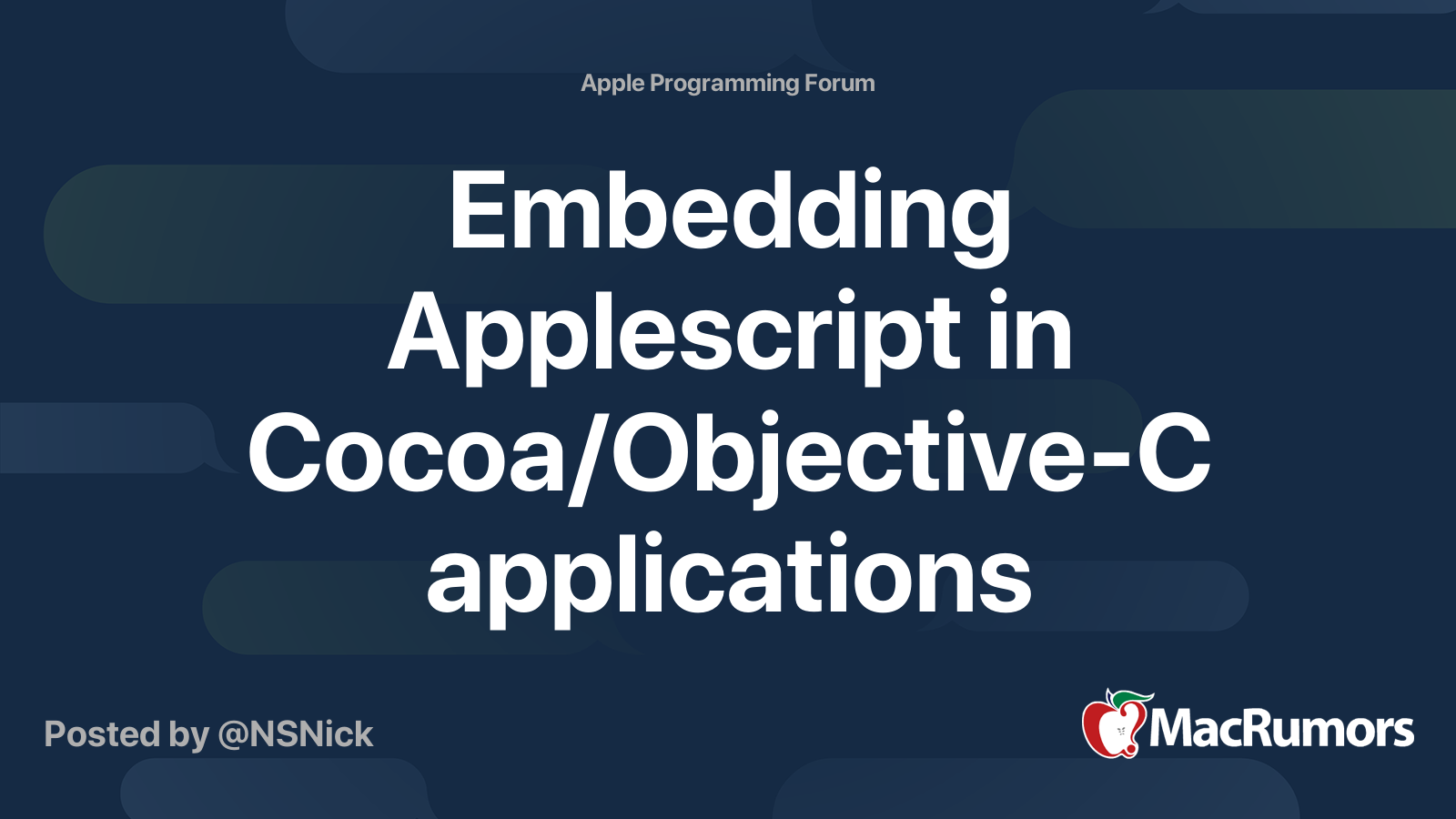 Apple Programming Forum

Embedding Applescript in Cocoa/Objective-C applications

Posted by @NSNick

MacRumors